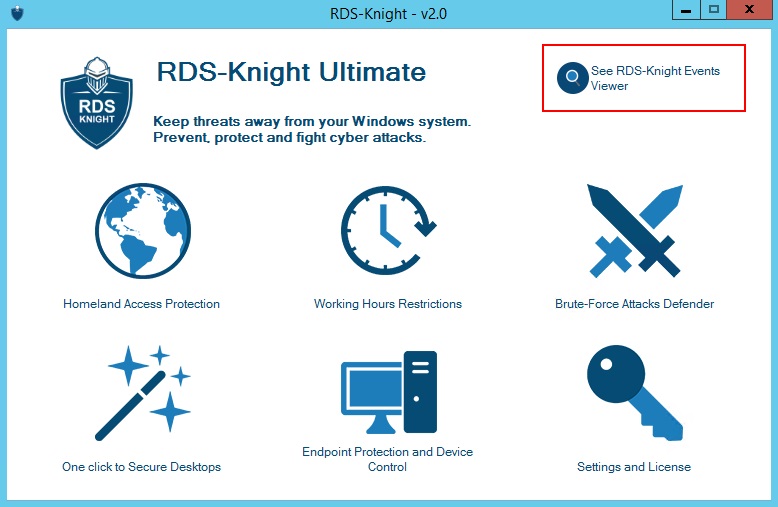 RDS-Knight - v2.0

RDS KNIGHT

RDS-Knight Ultimate

See RDS-Knight Events Viewer

Keep threats away from your Windows system.
Prevent, protect and fight cyber attacks.

Homeland Access Protection

Working Hours Restrictions

Brute-Force Attacks Defender

One click to Secure Desktops

Endpoint Protection and Device Control

Settings and License